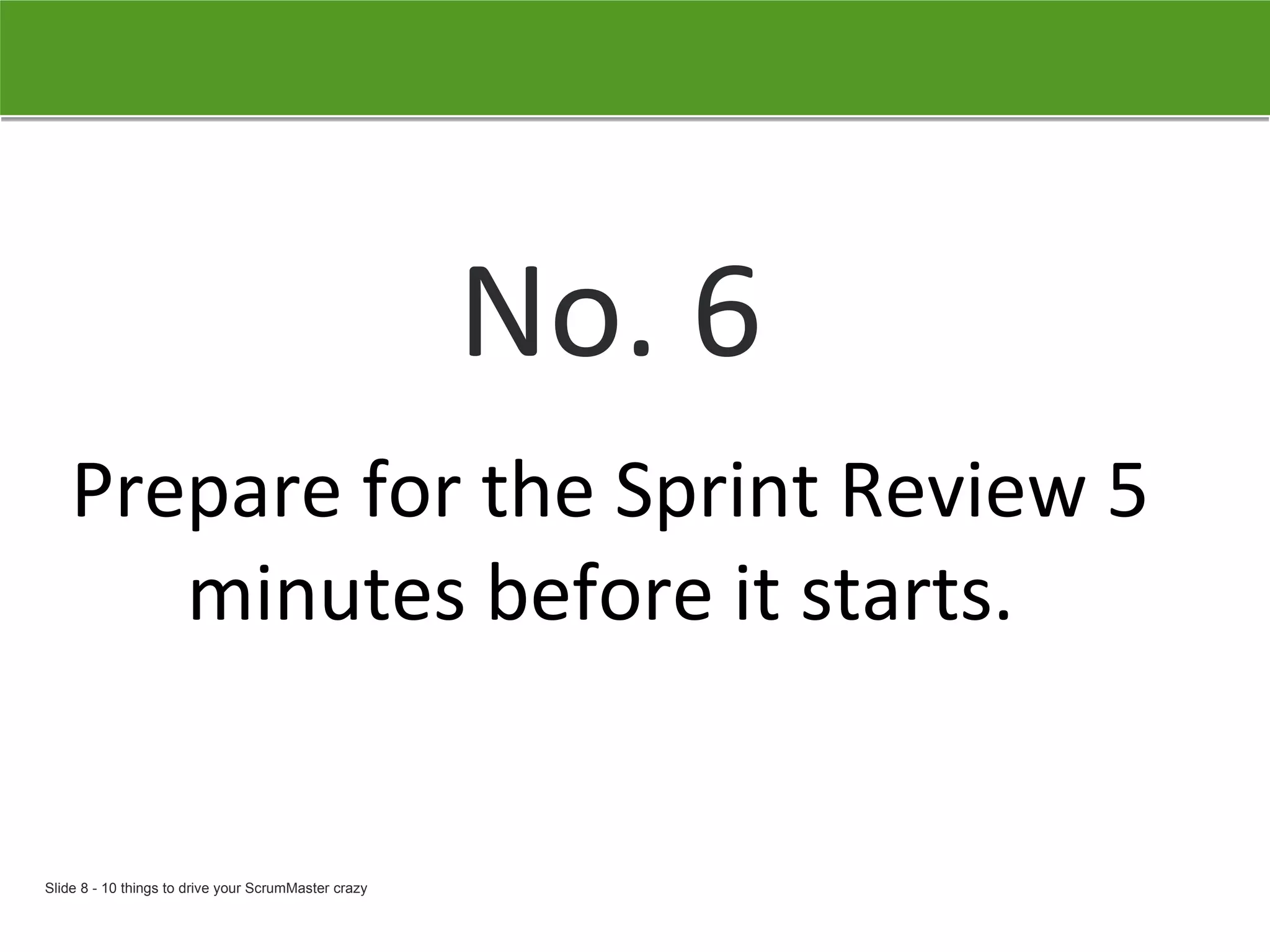 No. 6

Prepare for the Sprint Review 5 minutes before it starts.

Slide 8 - 10 things to drive your ScrumMaster crazy